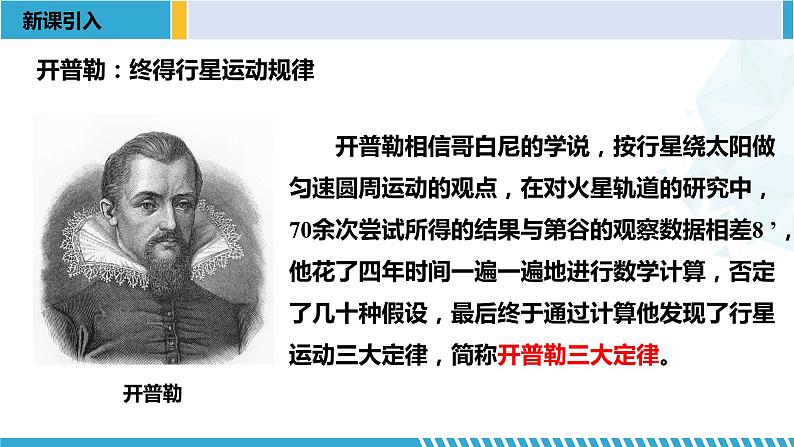 新课引入

开普勒：终得行星运动规律

开普勒

开普勒相信哥白尼的学说，按行星绕太阳做匀速圆周运动的观点，在对火星轨道的研究中，70余次尝试所得的结果与第谷的观察数据相差8’，他花了四年时间一遍一遍地进行数学计算，否定了几十种假设，最后终于通过计算他发现了行星运动三大定律，简称开普勒三大定律。